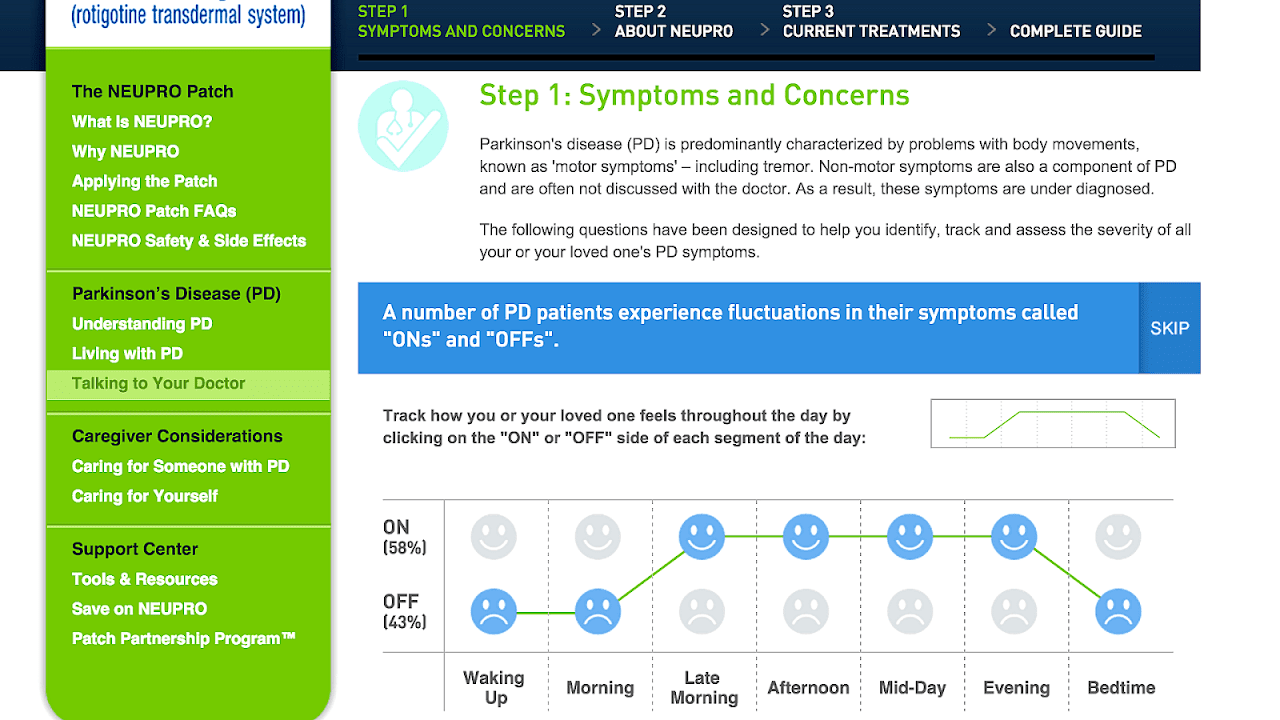 (rotigotine transdermal system)

STEP 1
SYMPTOMS AND CONCERNS
STEP 2
ABOUT NEUPRO
STEP 3
CURRENT TREATMENTS
COMPLETE GUIDE

The NEUPRO Patch
What is NEUPRO?
Why NEUPRO
Applying the Patch
NEUPRO Patch FAQs
NEUPRO Safety & Side Effects

Parkinson's Disease (PD)
Understanding PD
Living with PD
Talking to Your Doctor

Caregiver Considerations
Caring for Someone with PD
Caring for Yourself

Support Center
Tools & Resources
Save on NEUPRO
Patch Partnership Program™

Step 1: Symptoms and Concerns

Parkinson's disease (PD) is predominantly characterized by problems with body movements, known as 'motor symptoms' – including tremor. Non-motor symptoms are also a component of PD and are often not discussed with the doctor. As a result, these symptoms are under diagnosed.

The following questions have been designed to help you identify, track and assess the severity of all your or your loved one's PD symptoms.

A number of PD patients experience fluctuations in their symptoms called "ONs" and "OFFs".

SKIP

Track how you or your loved one feels throughout the day by clicking on the "ON" or "OFF" side of each segment of the day:

ON
(58%)
OFF
(43%)

Waking Up
Morning
Late Morning
Afternoon
Mid-Day
Evening
Bedtime